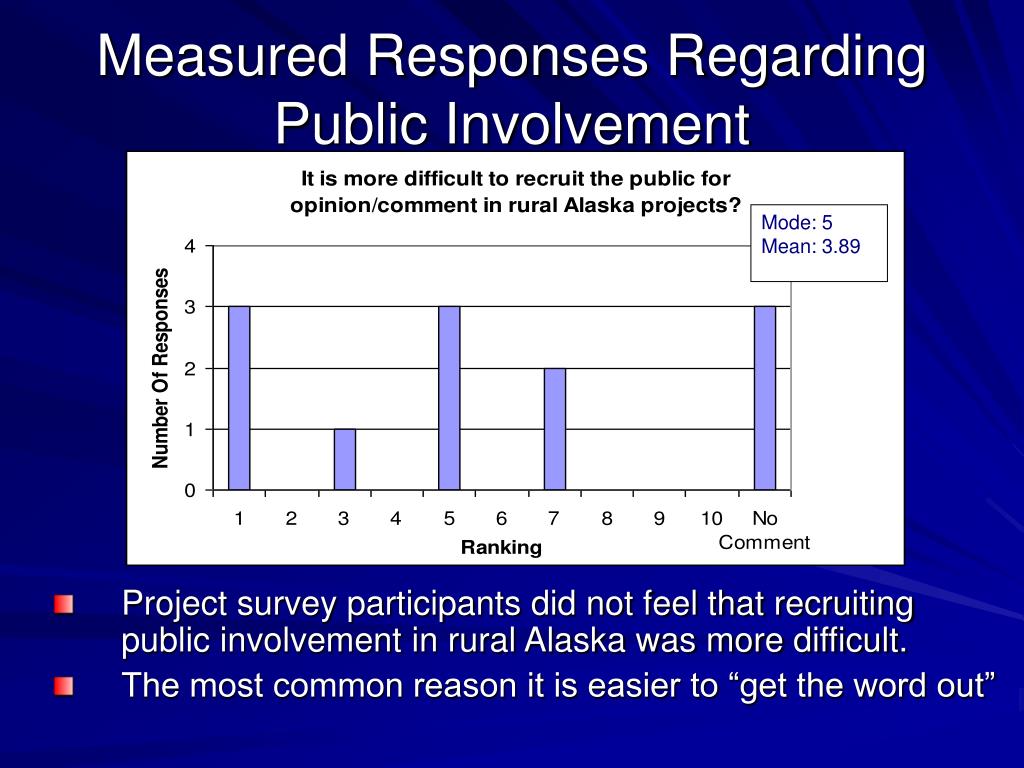 Measured Responses Regarding Public Involvement

It is more difficult to recruit the public for opinion/comment in rural Alaska projects?

Mode: 5
Mean: 3.89

Number Of Responses

4
3
2
1
0

1 2 3 4 5 6 7 8 9 10 No Comment

Ranking

Project survey participants did not feel that recruiting public involvement in rural Alaska was more difficult.

The most common reason it is easier to “get the word out”